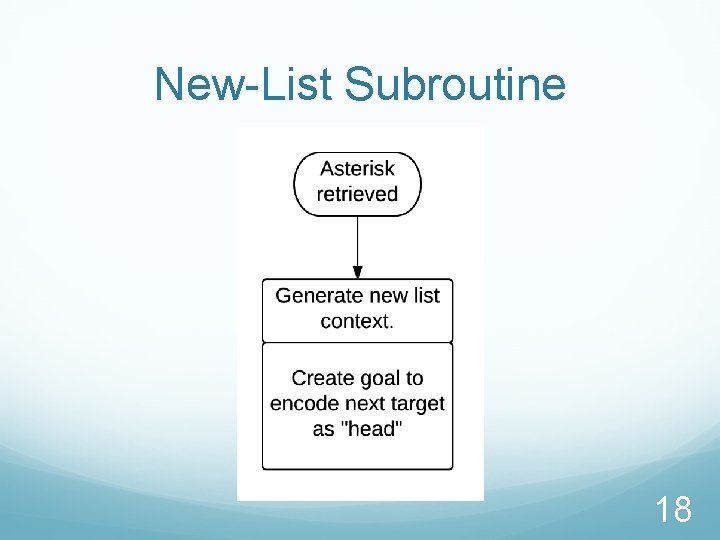 New-List Subroutine

Asterisk retrieved

Generate new list context.

Create goal to encode next target as "head"

18